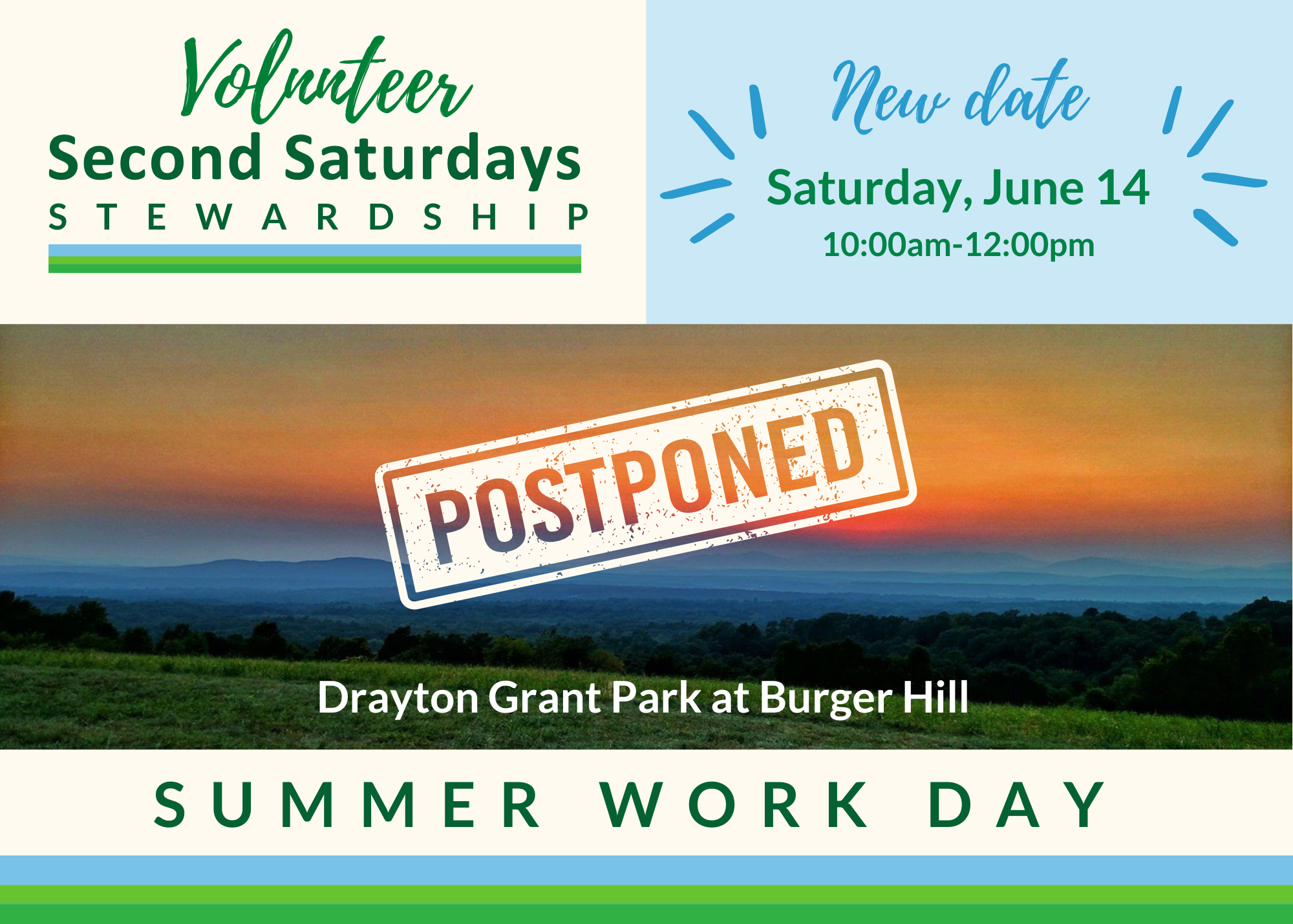 Volunteer
Second Saturdays
STEWARDSHIP

New date
Saturday, June 14
10:00am-12:00pm

POSTPONED

Drayton Grant Park at Burger Hill

SUMMER WORK DAY